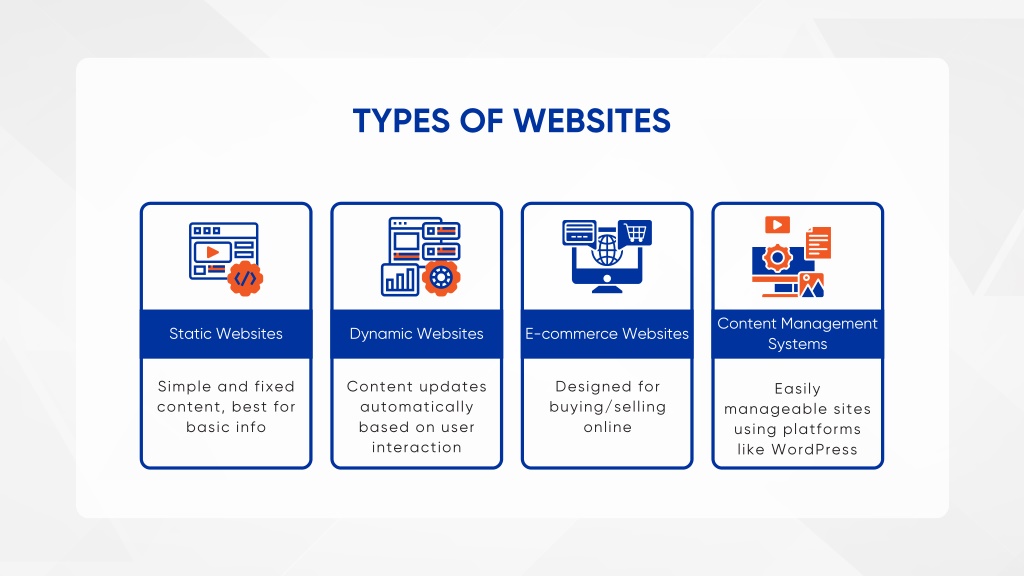 TYPES OF WEBSITES

Static Websites

Simple and fixed content, best for basic info

Dynamic Websites

Content updates automatically based on user interaction

E-commerce Websites

Designed for buying/selling online

Content Management Systems

Easily manageable sites using platforms like WordPress